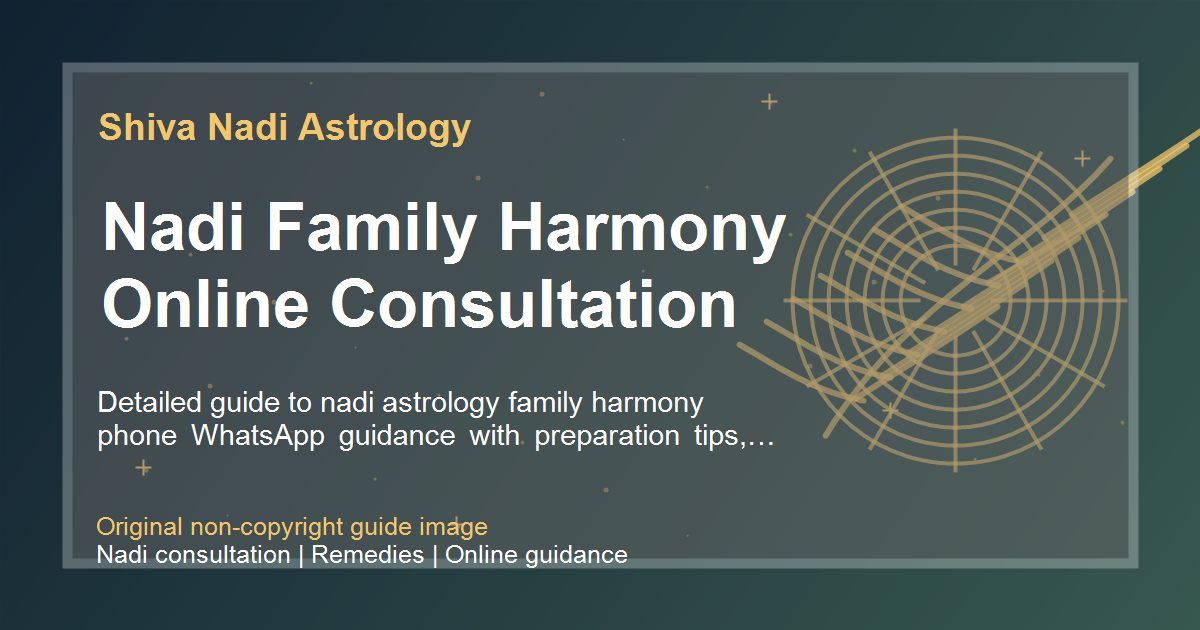 Shiva Nadi Astrology

Nadi Family Harmony Online Consultation

Detailed guide to nadi astrology family harmony phone WhatsApp guidance with preparation tips,…

Original non-copyright guide image
Nadi consultation | Remedies | Online guidance